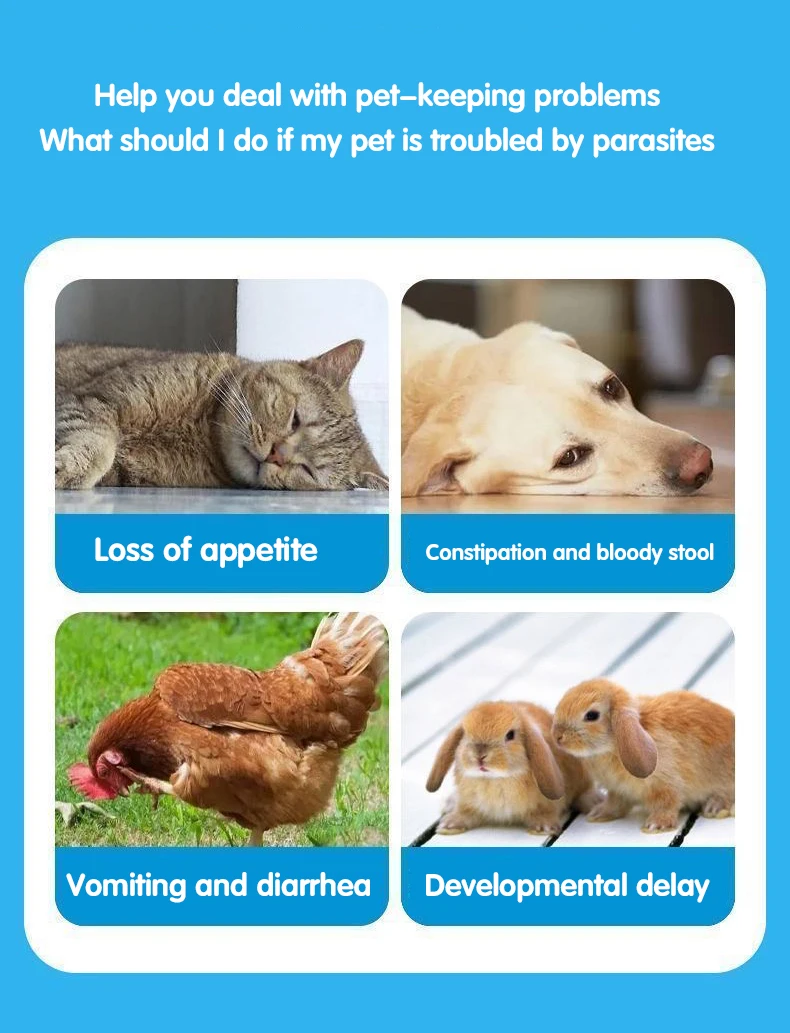 Help you deal with pet–keeping problems
What should I do if my pet is troubled by parasites

Loss of appetite

Constipation and bloody stool

Vomiting and diarrhea

Developmental delay